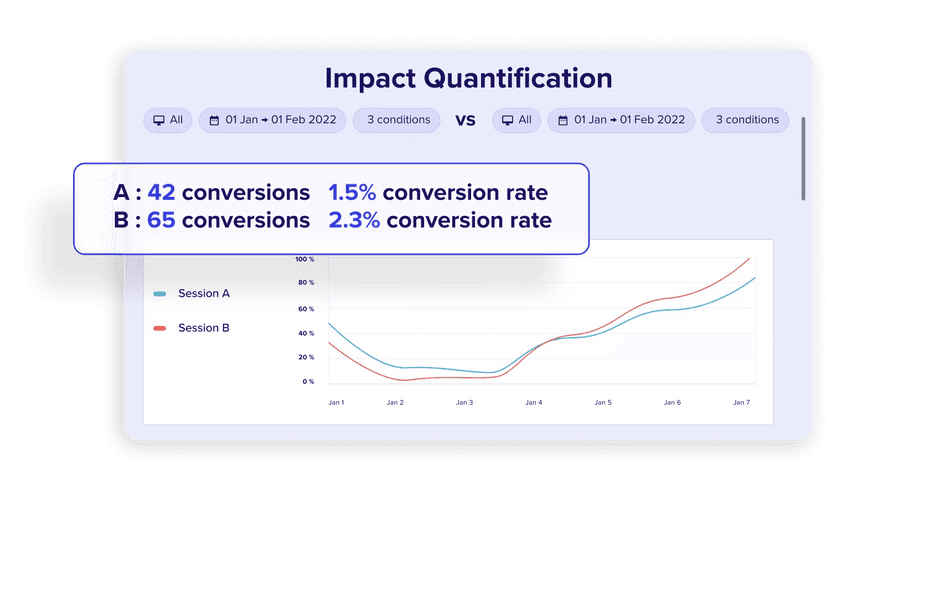 Impact Quantification

All 01 Jan → 01 Feb 2022 3 conditions VS All 01 Jan → 01 Feb 2022 3 conditions

A : 42 conversions 1.5% conversion rate
B : 65 conversions 2.3% conversion rate

Session A
Session B

100 %
80 %
60 %
40 %
20 %
0 %

Jan 1 Jan 2 Jan 3 Jan 4 Jan 5 Jan 6 Jan 7